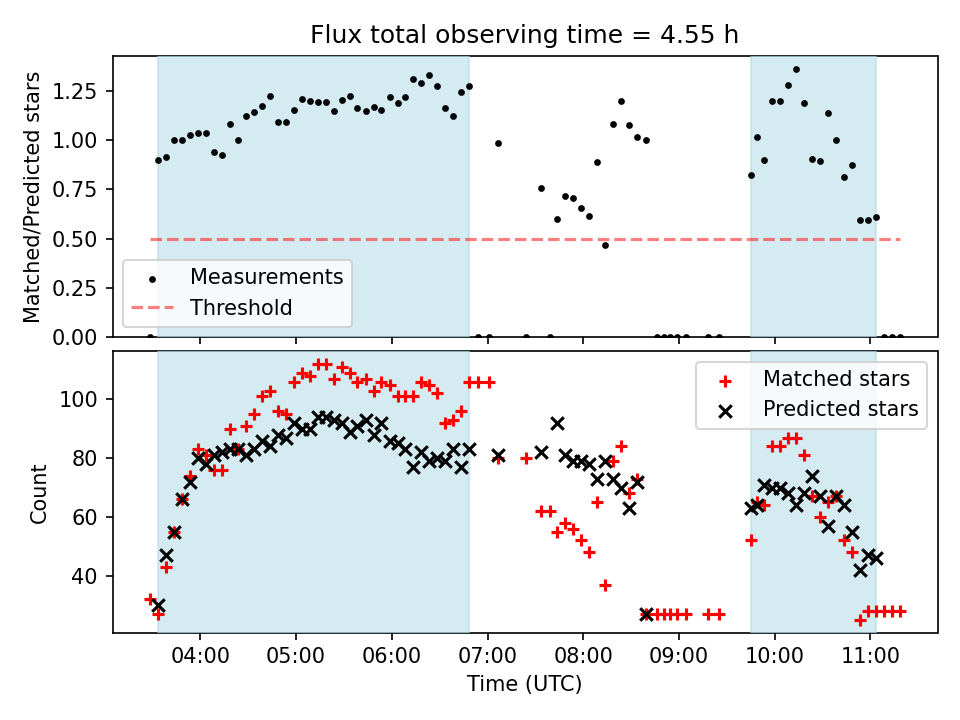 Flux total observing time = 4.55 h

Matched/Predicted stars

1.25
1.00
0.75
0.50
0.25
0.00

Measurements
Threshold

Count

100
80
60
40

Matched stars
Predicted stars

04:00
05:00
06:00
07:00
08:00
09:00
10:00
11:00

Time (UTC)